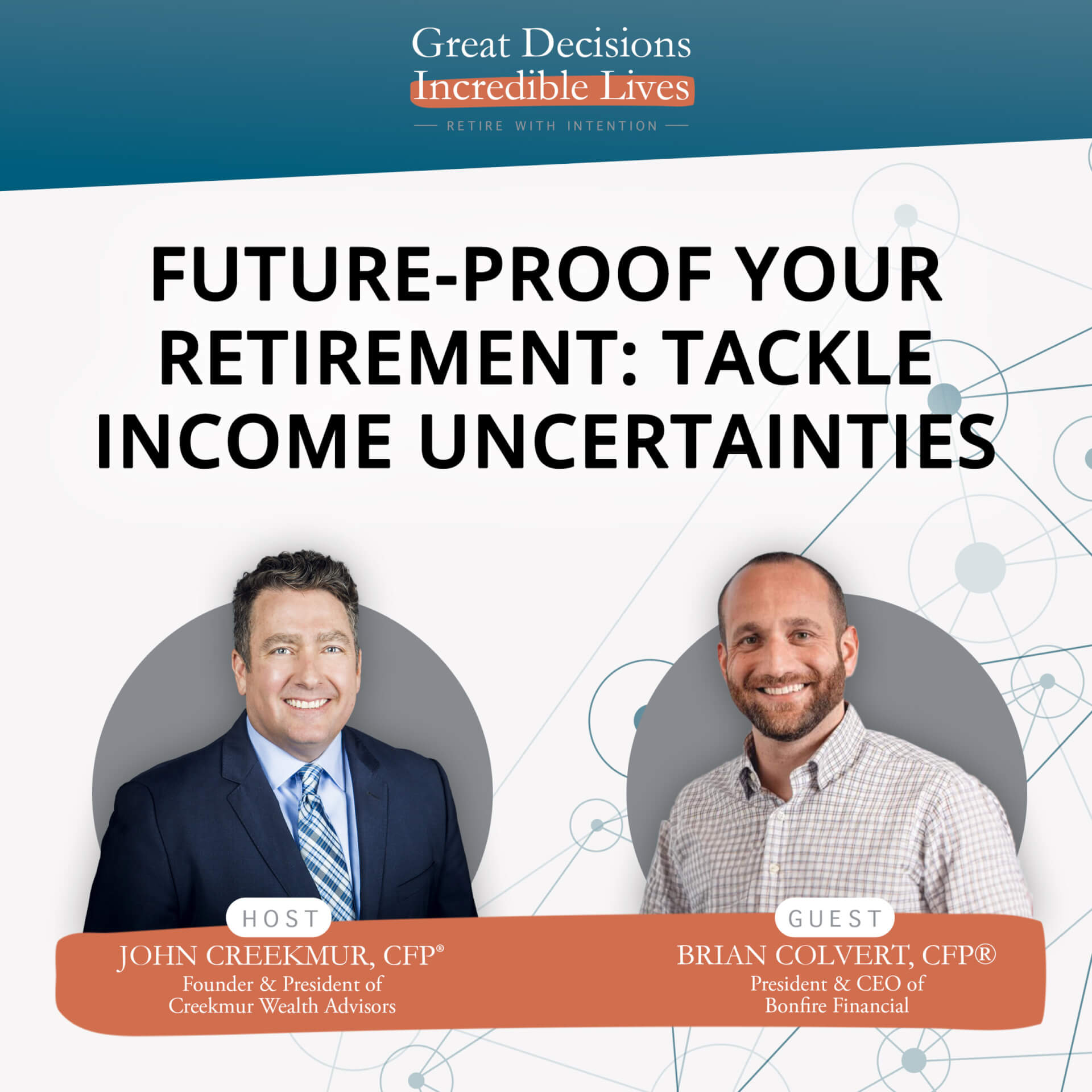 Great Decisions
Incredible Lives
RETIRE WITH INTENTION

FUTURE-PROOF YOUR RETIREMENT: TACKLE INCOME UNCERTAINTIES

HOST
JOHN CREEKMUR, CFP®
Founder & President of
Creekmur Wealth Advisors

GUEST
BRIAN COLVERT, CFP®
President & CEO of
Bonfire Financial